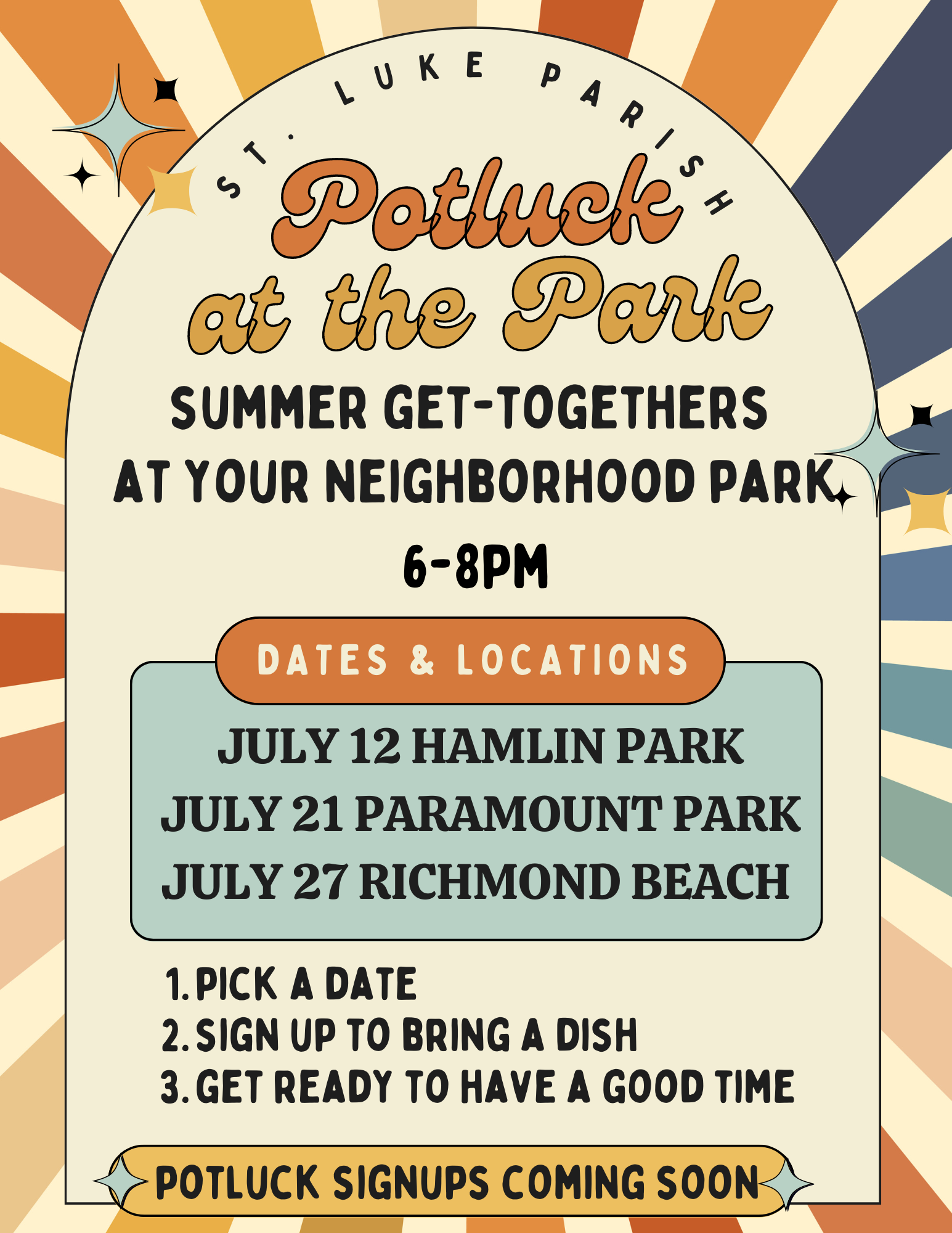 ST. LUKE PARISH

Potluck at the Park

SUMMER GET-TOGETHERS AT YOUR NEIGHBORHOOD PARK

6-8PM

DATES & LOCATIONS

JULY 12 HAMLIN PARK
JULY 21 PARAMOUNT PARK
JULY 27 RICHMOND BEACH

1. PICK A DATE
2. SIGN UP TO BRING A DISH
3. GET READY TO HAVE A GOOD TIME

POTLUCK SIGNUPS COMING SOON